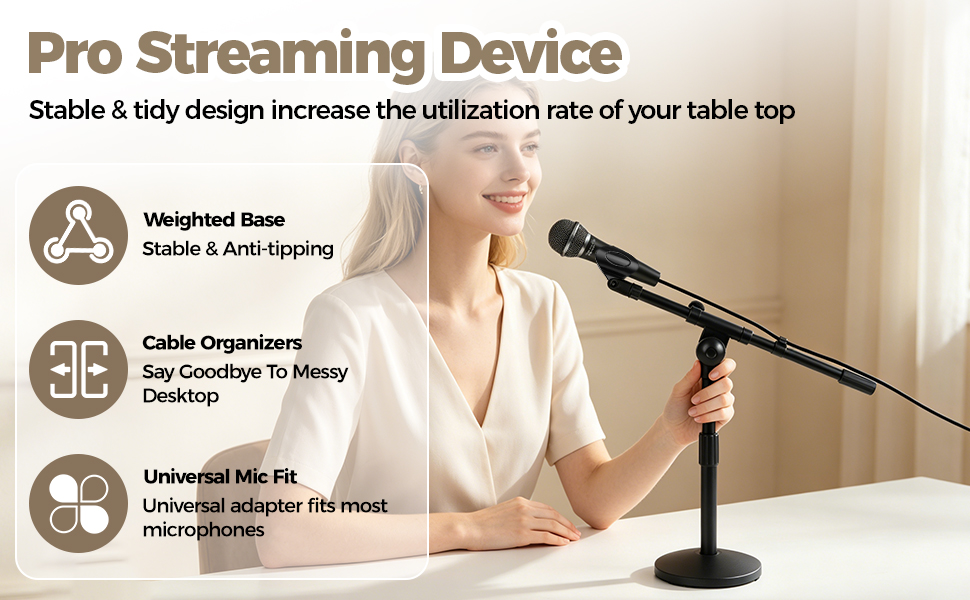 Pro Streaming Device

Stable & tidy design increase the utilization rate of your table top

Weighted Base
Stable & Anti-tipping

Cable Organizers
Say Goodbye To Messy Desktop

Universal Mic Fit
Universal adapter fits most microphones